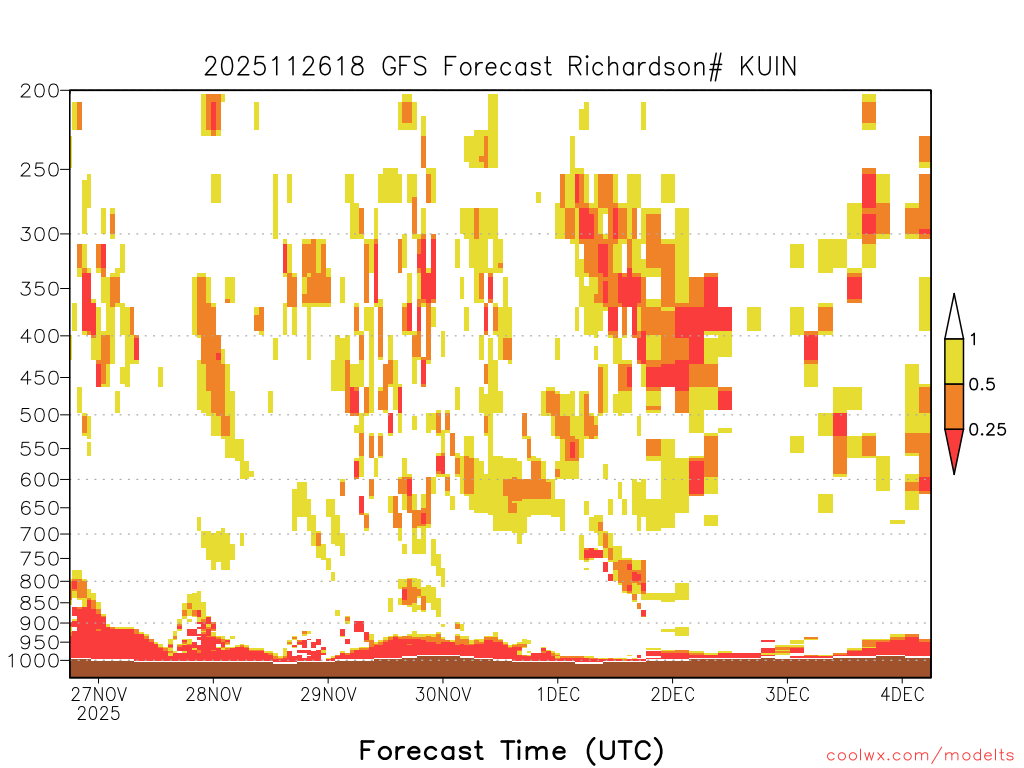 2025112618 GFS Forecast Richardson# KUIN

200
250
300
350
400
450
500
550
600
650
700
750
800
850
900
950
1000

1
0.5
0.25

27NOV
2025
28NOV
29NOV
30NOV
1DEC
2DEC
3DEC
4DEC

Forecast Time (UTC)

coolwx.com/modelts